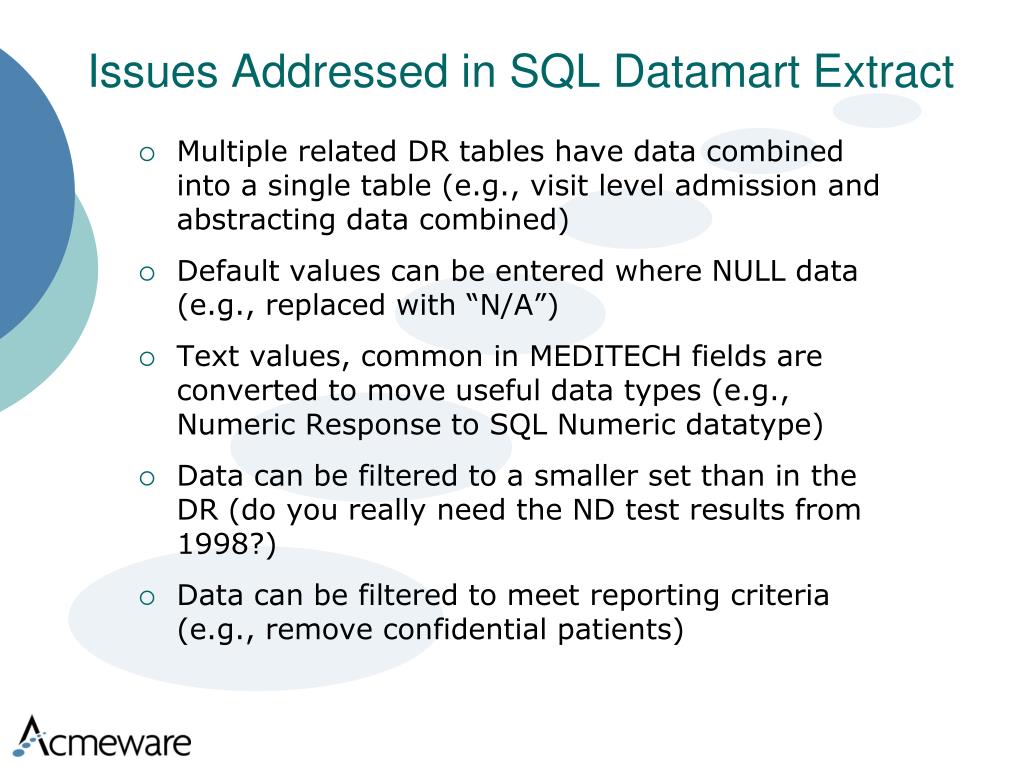 Issues Addressed in SQL Datamart Extract

○ Multiple related DR tables have data combined into a single table (e.g., visit level admission and abstracting data combined)

○ Default values can be entered where NULL data (e.g., replaced with “N/A”)

○ Text values, common in MEDITECH fields are converted to move useful data types (e.g., Numeric Response to SQL Numeric datatype)

○ Data can be filtered to a smaller set than in the DR (do you really need the ND test results from 1998?)

○ Data can be filtered to meet reporting criteria (e.g., remove confidential patients)

Acmeware